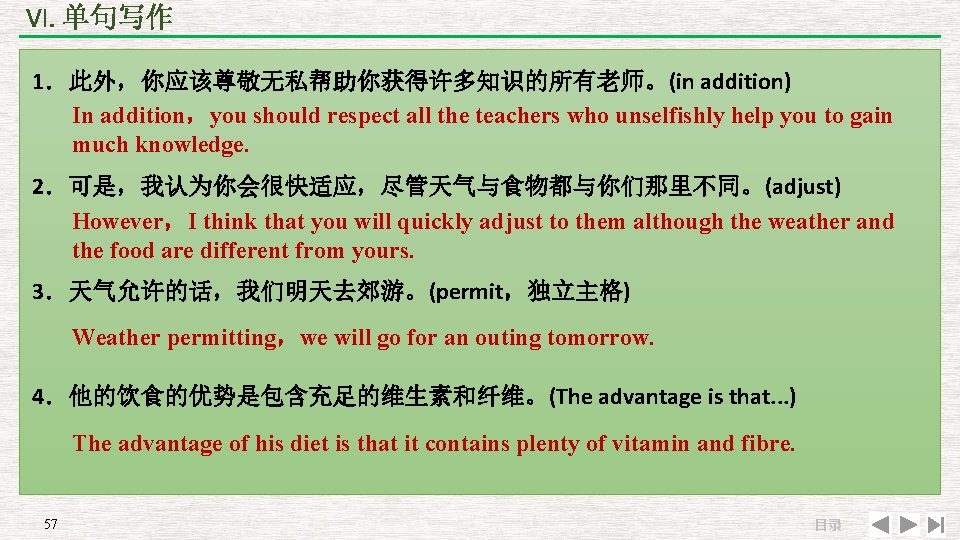 Ⅵ. 单句写作

1．此外，你应该尊敬无私帮助你获得许多知识的所有老师。(in addition)

In addition，you should respect all the teachers who unselfishly help you to gain much knowledge.

2．可是，我认为你会很快适应，尽管天气与食物都与你们那里不同。(adjust)

However，I think that you will quickly adjust to them although the weather and the food are different from yours.

3．天气允许的话，我们明天去郊游。(permit，独立主格)

Weather permitting，we will go for an outing tomorrow.

4．他的饮食的优势是包含充足的维生素和纤维。(The advantage is that...)

The advantage of his diet is that it contains plenty of vitamin and fibre.

57

目录